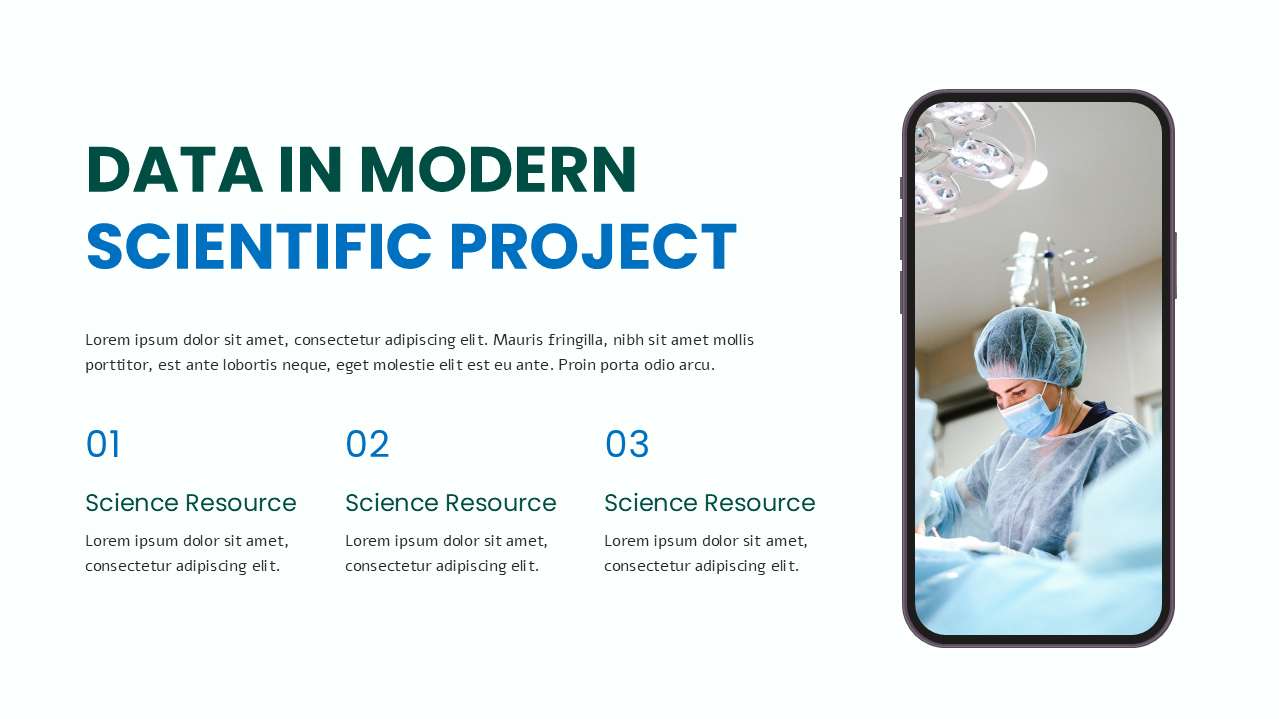 DATA IN MODERN
SCIENTIFIC PROJECT

Lorem ipsum dolor sit amet, consectetur adipiscing elit. Mauris fringilla, nibh sit amet mollis porttitor, est ante lobortis neque, eget molestie elit est eu ante. Proin porta odio arcu.

01

Science Resource

Lorem ipsum dolor sit amet, consectetur adipiscing elit.

02

Science Resource

Lorem ipsum dolor sit amet, consectetur adipiscing elit.

03

Science Resource

Lorem ipsum dolor sit amet, consectetur adipiscing elit.